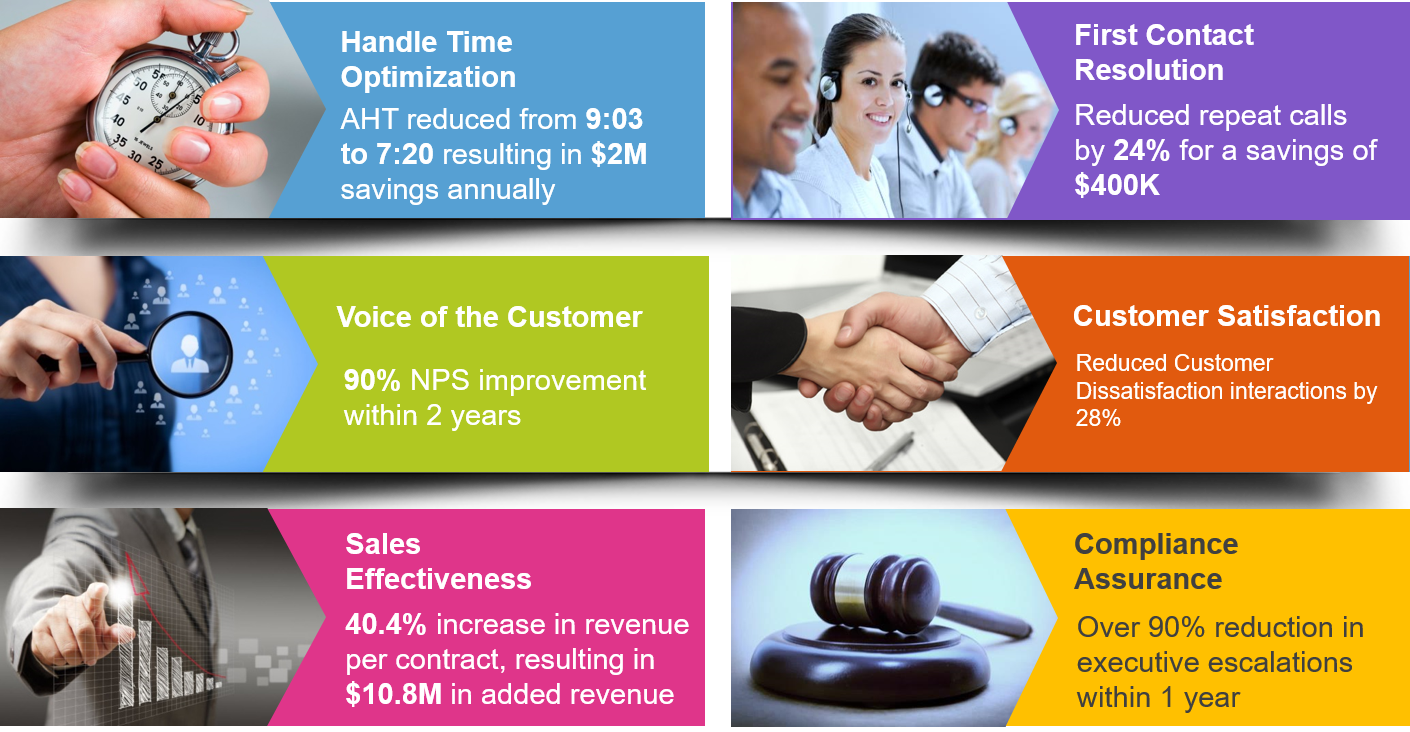 Handle Time Optimization

AHT reduced from 9:03 to 7:20 resulting in $2M savings annually

First Contact Resolution

Reduced repeat calls by 24% for a savings of $400K

Voice of the Customer

90% NPS improvement within 2 years

Customer Satisfaction

Reduced Customer Dissatisfaction interactions by 28%

Sales Effectiveness

40.4% increase in revenue per contract, resulting in $10.8M in added revenue

Compliance Assurance

Over 90% reduction in executive escalations within 1 year